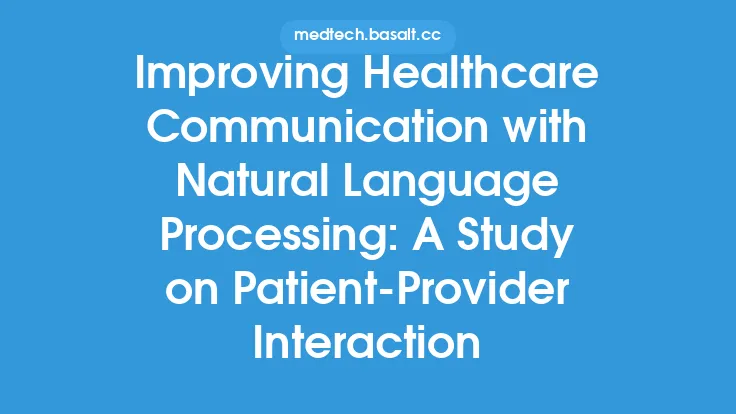 medtech.basalt.cc

Improving Healthcare Communication with Natural Language Processing: A Study on Patient-Provider Interaction